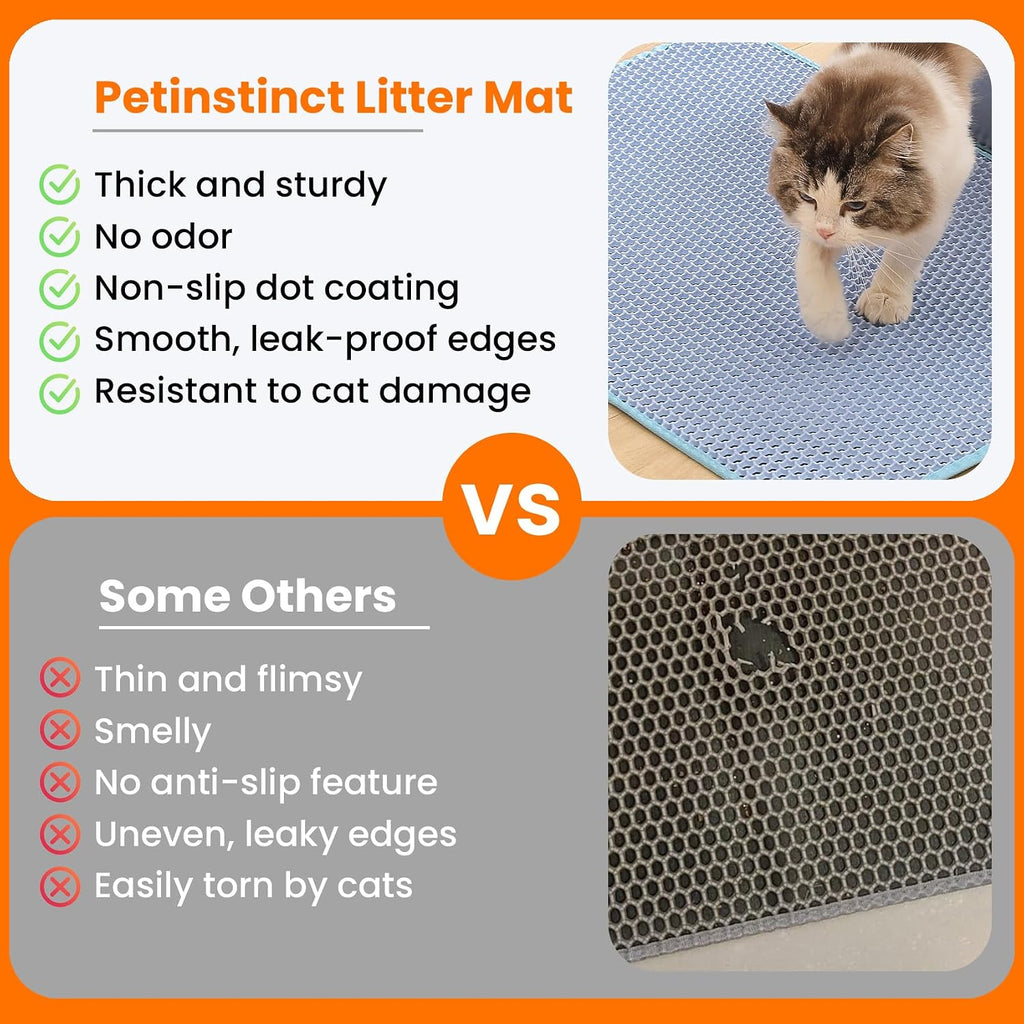 Petinstinct Litter Mat

Thick and sturdy
No odor
Non-slip dot coating
Smooth, leak-proof edges
Resistant to cat damage

VS

Some Others

Thin and flimsy
Smelly
No anti-slip feature
Uneven, leaky edges
Easily torn by cats